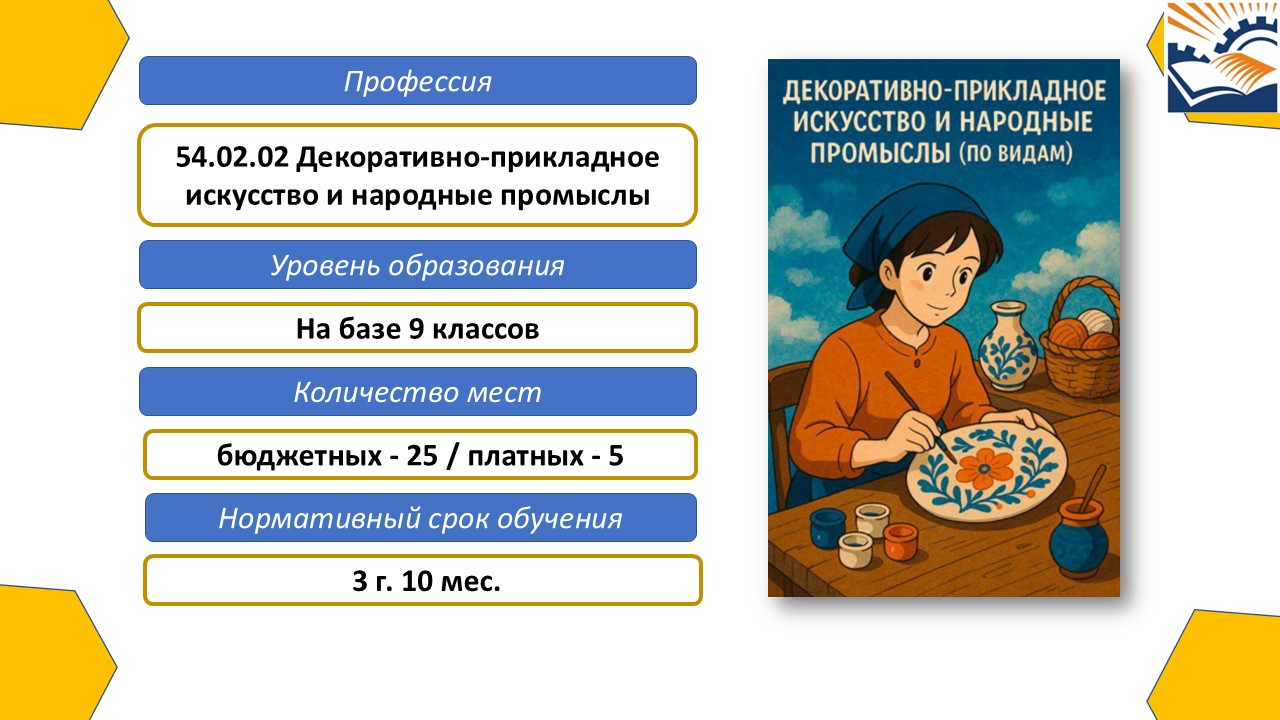 Профессия

54.02.02 Декоративно-прикладное искусство и народные промыслы

Уровень образования

На базе 9 классов

Количество мест

бюджетных - 25 / платных - 5

Нормативный срок обучения

3 г. 10 мес.

ДЕКОРАТИВНО-ПРИКЛАДНОЕ ИСКУССТВО И НАРОДНЫЕ ПРОМЫСЛЫ (ПО ВИДАМ)